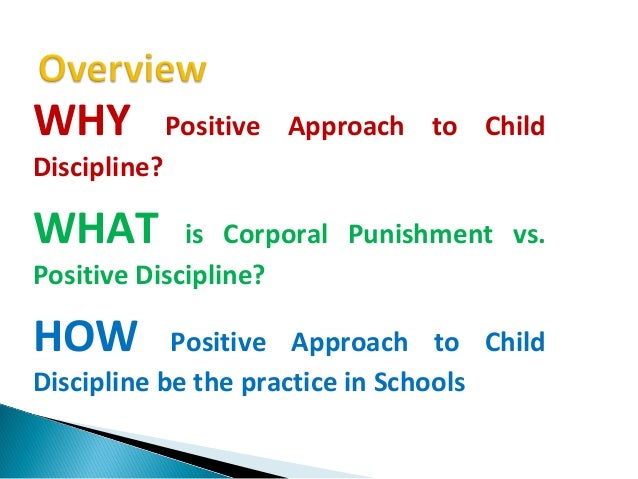 Overview

WHY Positive Approach to Child Discipline?

WHAT is Corporal Punishment vs. Positive Discipline?

HOW Positive Approach to Child Discipline be the practice in Schools